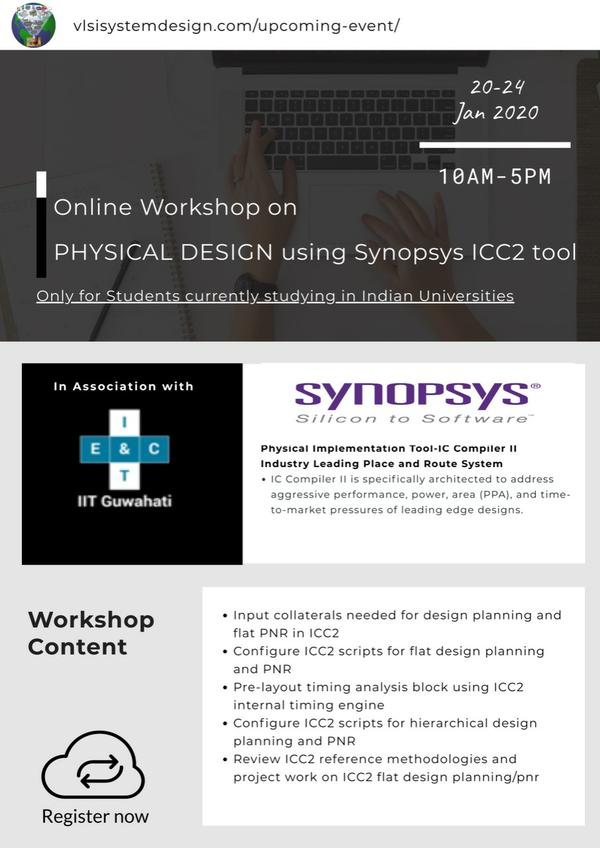 vlsisystemdesign.com/upcoming-event/

20-24 Jan 2020

10AM-5PM

Online Workshop on

PHYSICAL DESIGN using Synopsys ICC2 tool

Only for Students currently studying in Indian Universities

In Association with

I
E & C
T

IIT Guwahati

SYNOPSYS®
Silicon to Software™

Physical Implementation Tool-IC Compiler II
Industry Leading Place and Route System

• IC Compiler II is specifically architected to address aggressive performance, power, area (PPA), and time-to-market pressures of leading edge designs.

Workshop Content

• Input collaterals needed for design planning and flat PNR in ICC2
• Configure ICC2 scripts for flat design planning and PNR
• Pre-layout timing analysis block using ICC2 internal timing engine
• Configure ICC2 scripts for hierarchical design planning and PNR
• Review ICC2 reference methodologies and project work on ICC2 flat design planning/pnr

Register now